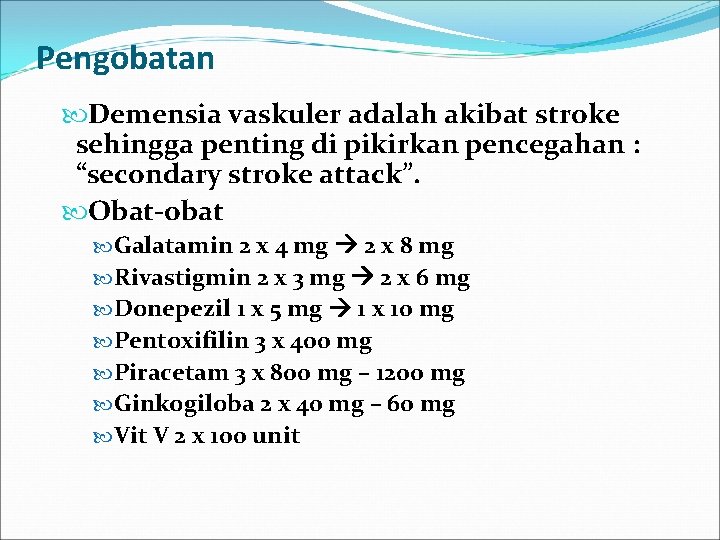 Pengobatan

Demensia vaskuler adalah akibat stroke sehingga penting di pikirkan pencegahan : “secondary stroke attack”.

Obat-obat

Galatamin 2 x 4 mg → 2 x 8 mg

Rivastigmin 2 x 3 mg → 2 x 6 mg

Donepezil 1 x 5 mg → 1 x 10 mg

Pentoxifilin 3 x 400 mg

Piracetam 3 x 800 mg – 1200 mg

Ginkogiloba 2 x 40 mg – 60 mg

Vit V 2 x 100 unit